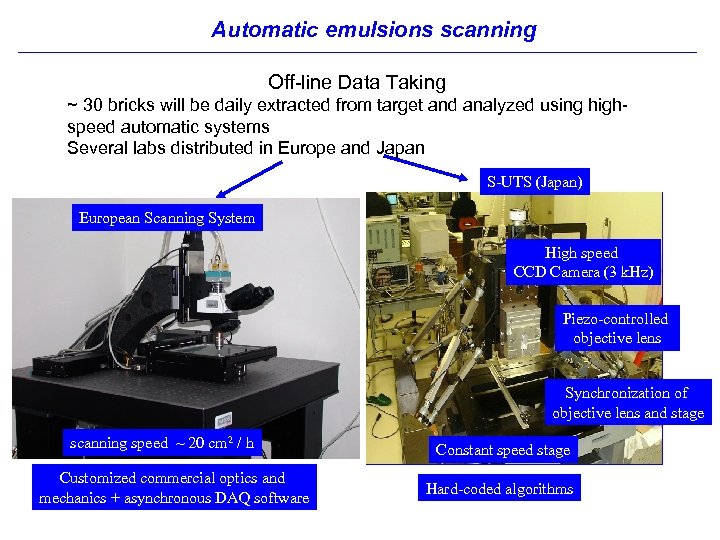 Automatic emulsions scanning

Off-line Data Taking
~ 30 bricks will be daily extracted from target and analyzed using high-speed automatic systems
Several labs distributed in Europe and Japan

European Scanning System

scanning speed ~ 20 cm$^2$ / h

Customized commercial optics and mechanics + asynchronous DAQ software

S-UTS (Japan)

High speed CCD Camera (3 kHz)

Piezo-controlled objective lens

Synchronization of objective lens and stage

Constant speed stage

Hard-coded algorithms